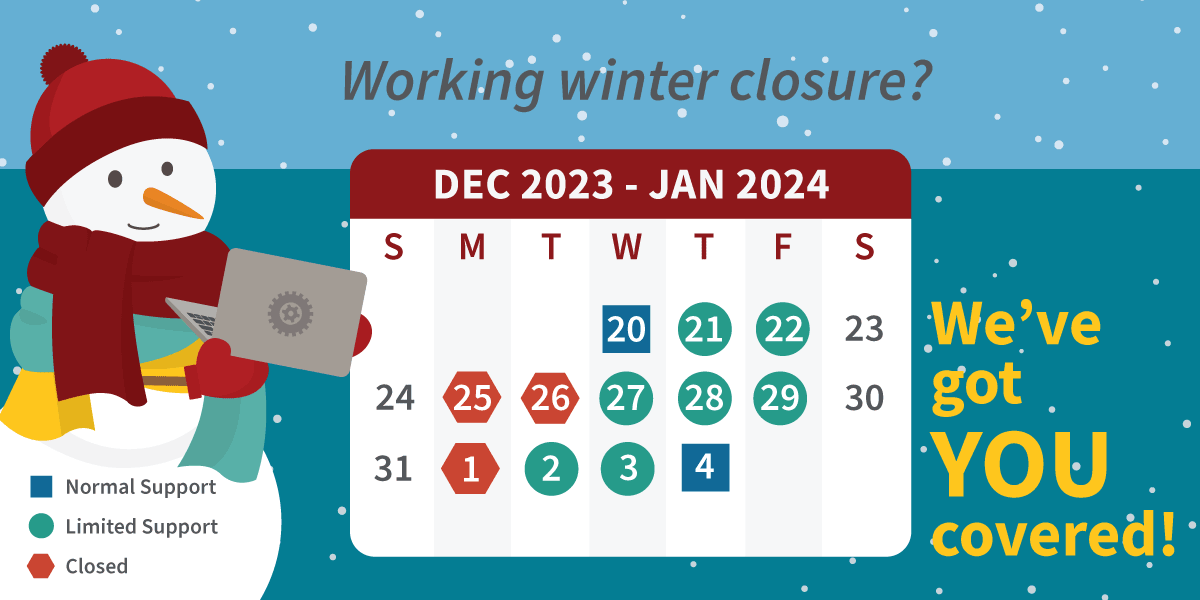 Working winter closure?

DEC 2023 - JAN 2024

| S | M | T | W | T | F | S |
|---|---|---|---|---|---|---|
| | | | 20 | 21 | 22 | 23 |
| 24 | 25 | 26 | 27 | 28 | 29 | 30 |
| 31 | 1 | 2 | 3 | 4 | | |

We've got YOU covered!

Normal Support
Limited Support
Closed